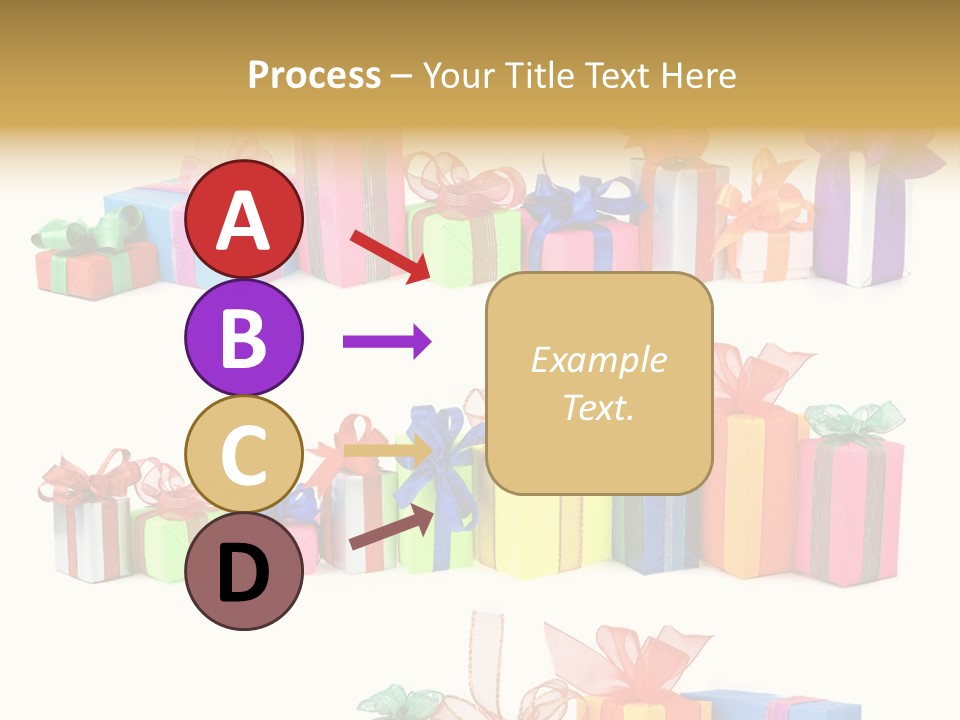 Process – Your Title Text Here

A

B

C

D

Example Text.